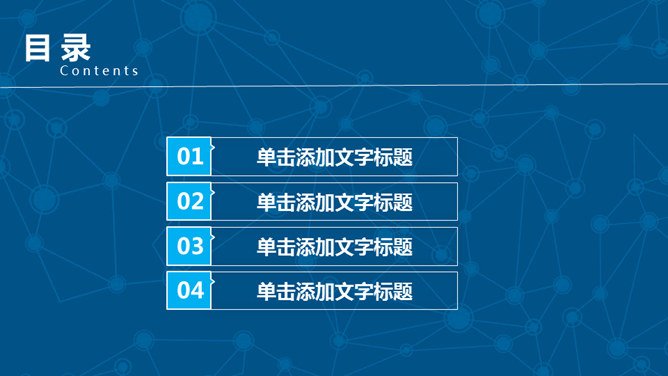 目录
Contents

01 单击添加文字标题

02 单击添加文字标题

03 单击添加文字标题

04 单击添加文字标题